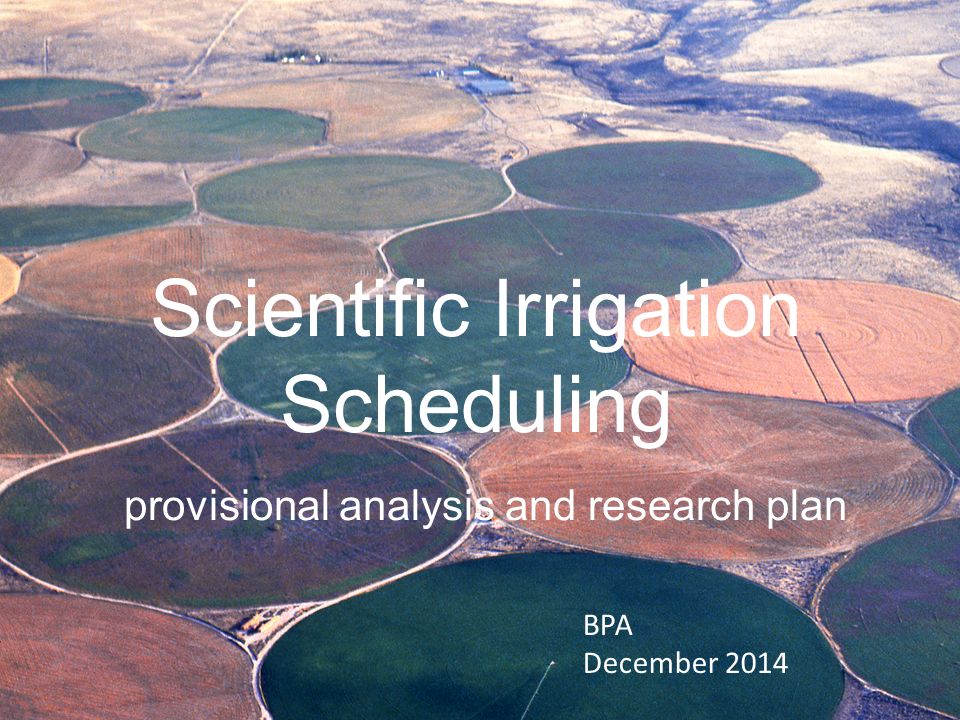 Scientific Irrigation Scheduling

provisional analysis and research plan

BPA
December 2014